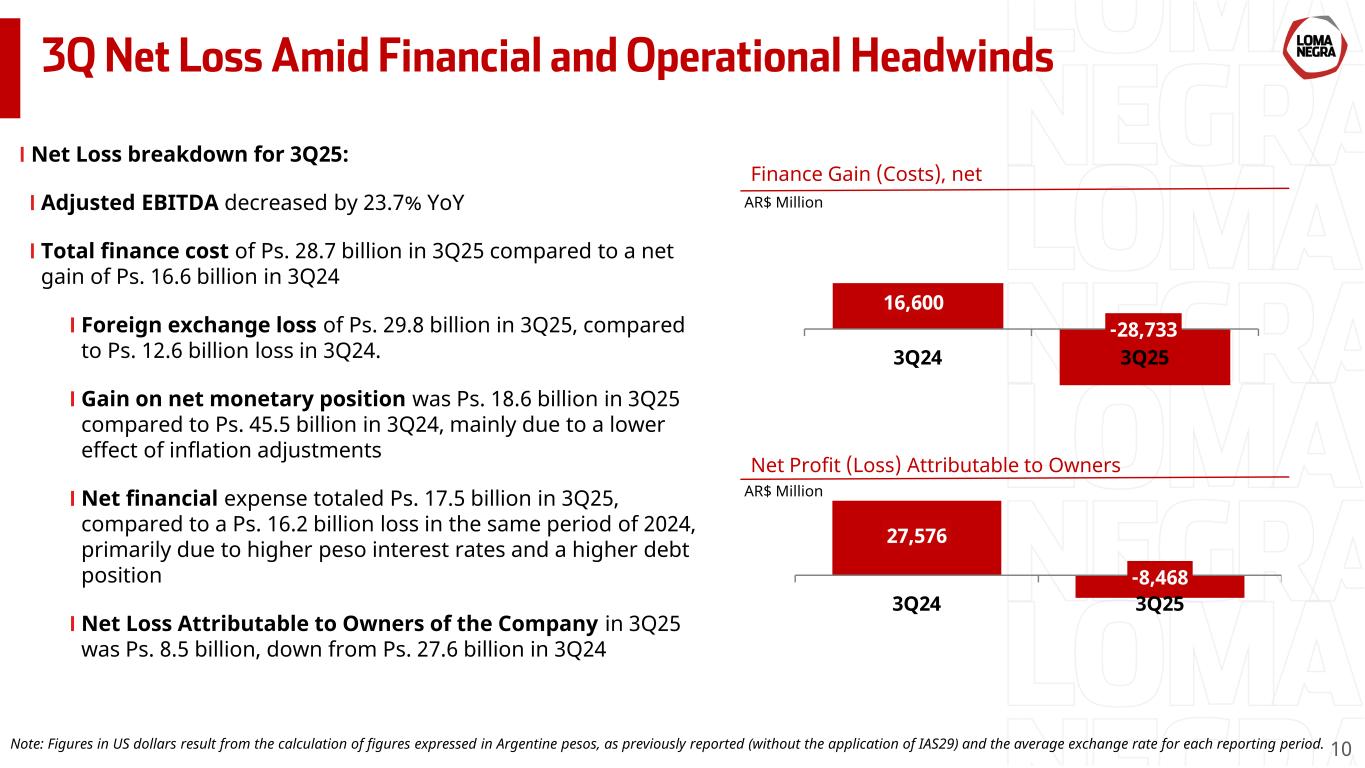 3Q Net Loss Amid Financial and Operational Headwinds

LOMA NEGRA

I Net Loss breakdown for 3Q25:

I Adjusted EBITDA decreased by 23.7% YoY

I Total finance cost of Ps. 28.7 billion in 3Q25 compared to a net gain of Ps. 16.6 billion in 3Q24

I Foreign exchange loss of Ps. 29.8 billion in 3Q25, compared to Ps. 12.6 billion loss in 3Q24.

I Gain on net monetary position was Ps. 18.6 billion in 3Q25 compared to Ps. 45.5 billion in 3Q24, mainly due to a lower effect of inflation adjustments

I Net financial expense totaled Ps. 17.5 billion in 3Q25, compared to a Ps. 16.2 billion loss in the same period of 2024, primarily due to higher peso interest rates and a higher debt position

I Net Loss Attributable to Owners of the Company in 3Q25 was Ps. 8.5 billion, down from Ps. 27.6 billion in 3Q24

Finance Gain (Costs), net
AR$ Million
16,600
-28,733
3Q24
3Q25

Net Profit (Loss) Attributable to Owners
AR$ Million
27,576
-8,468
3Q24
3Q25

Note: Figures in US dollars result from the calculation of figures expressed in Argentine pesos, as previously reported (without the application of IAS29) and the average exchange rate for each reporting period.
10